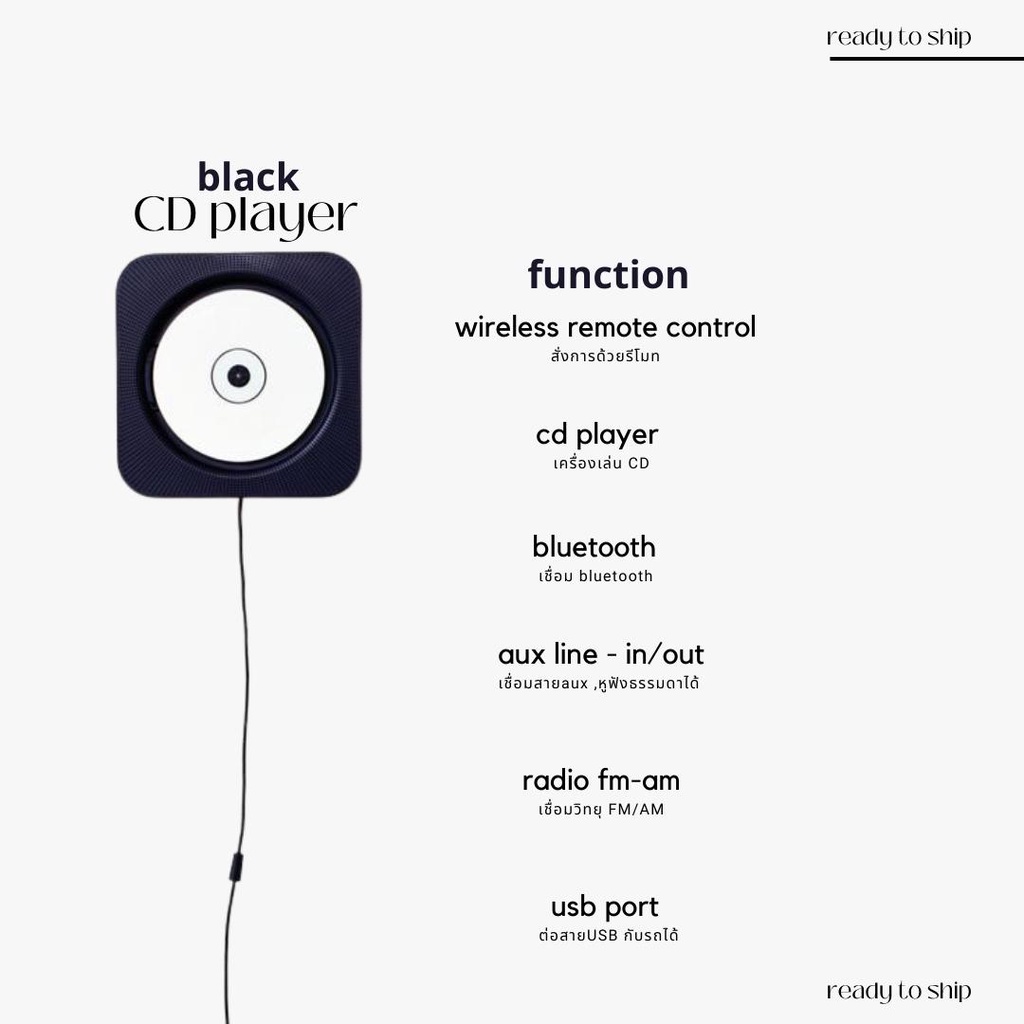 ready to ship

black
CD player

function

wireless remote control
สั่งการด้วยรีโมท

cd player
เครื่องเล่น CD

bluetooth
เชื่อม bluetooth

aux line - in/out
เชื่อมสายaux ,หูฟังธรรมดาได้

radio fm-am
เชื่อมวิทยุ FM/AM

usb port
ต่อสายUSB กับรถได้

ready to ship